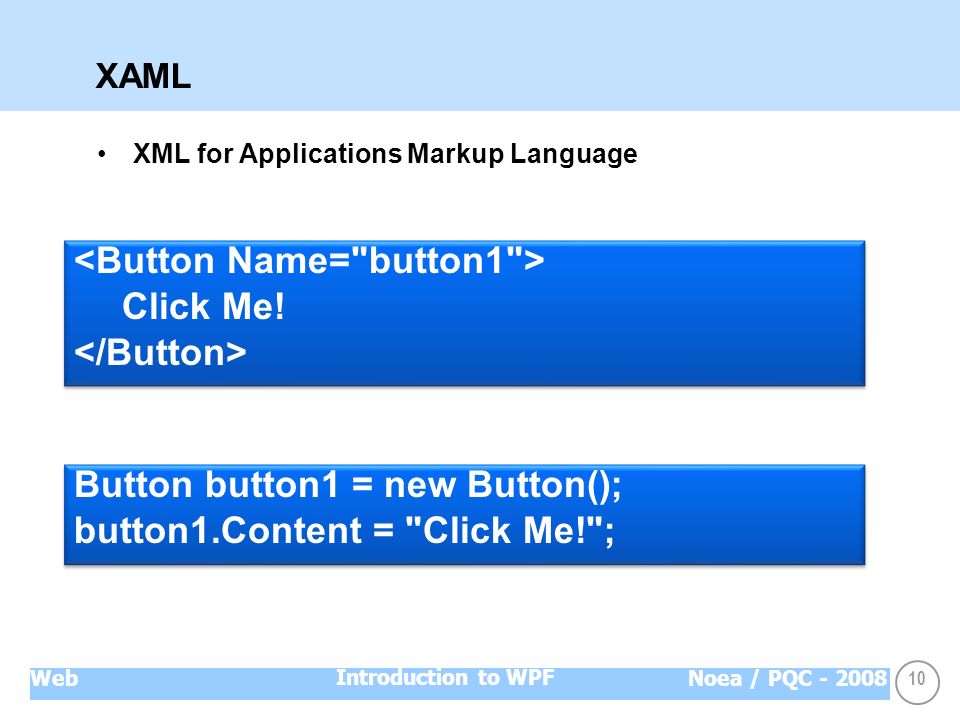 XAML

• XML for Applications Markup Language

<Button Name="button1">
Click Me!
</Button>

Button button1 = new Button();
button1.Content = "Click Me!";

Web Introduction to WPF Noea / PQC - 2008 10